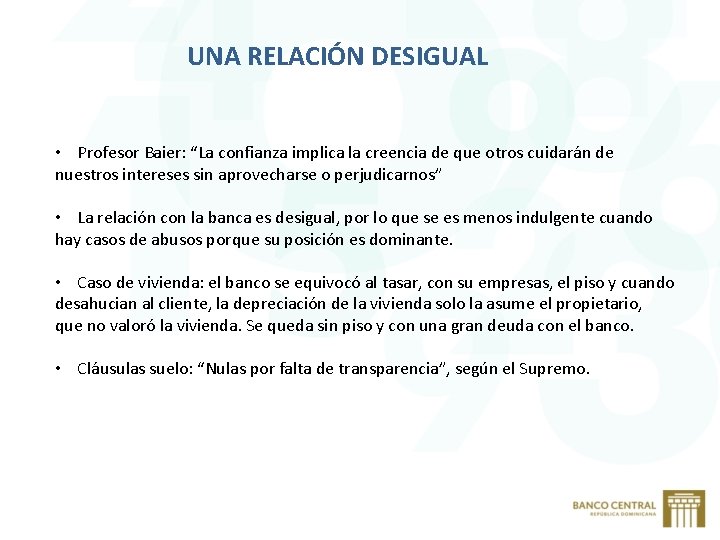 UNA RELACIÓN DESIGUAL

• Profesor Baier: “La confianza implica la creencia de que otros cuidarán de nuestros intereses sin aprovecharse o perjudicarnos”

• La relación con la banca es desigual, por lo que se es menos indulgente cuando hay casos de abusos porque su posición es dominante.

• Caso de vivienda: el banco se equivocó al tasar, con su empresas, el piso y cuando desahucian al cliente, la depreciación de la vivienda solo la asume el propietario, que no valoró la vivienda. Se queda sin piso y con una gran deuda con el banco.

• Cláusulas suelo: “Nulas por falta de transparencia”, según el Supremo.

BANCO CENTRAL
REPÚBLICA DOMINICANA